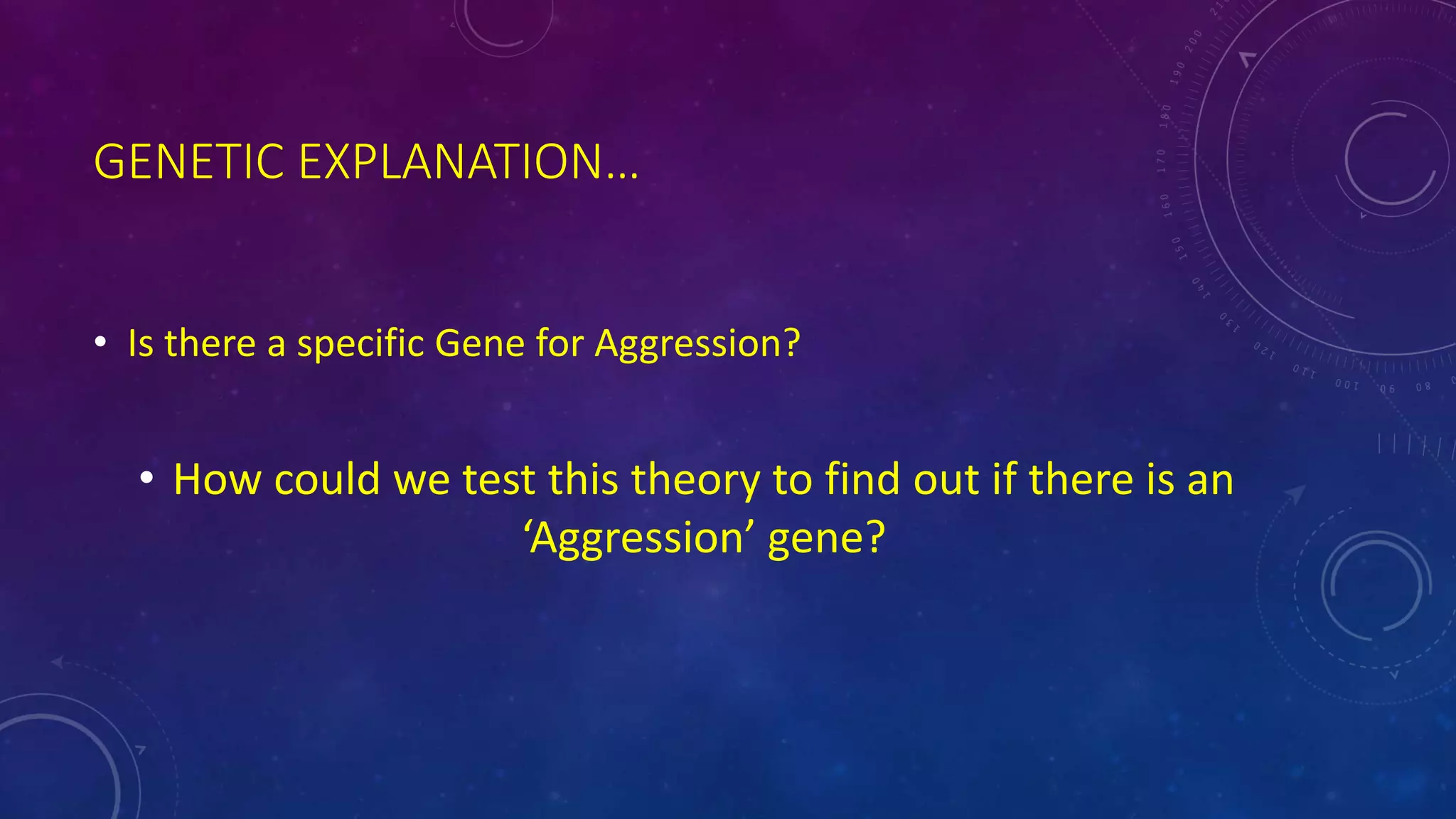 GENETIC EXPLANATION…

• Is there a specific Gene for Aggression?

• How could we test this theory to find out if there is an ‘Aggression’ gene?